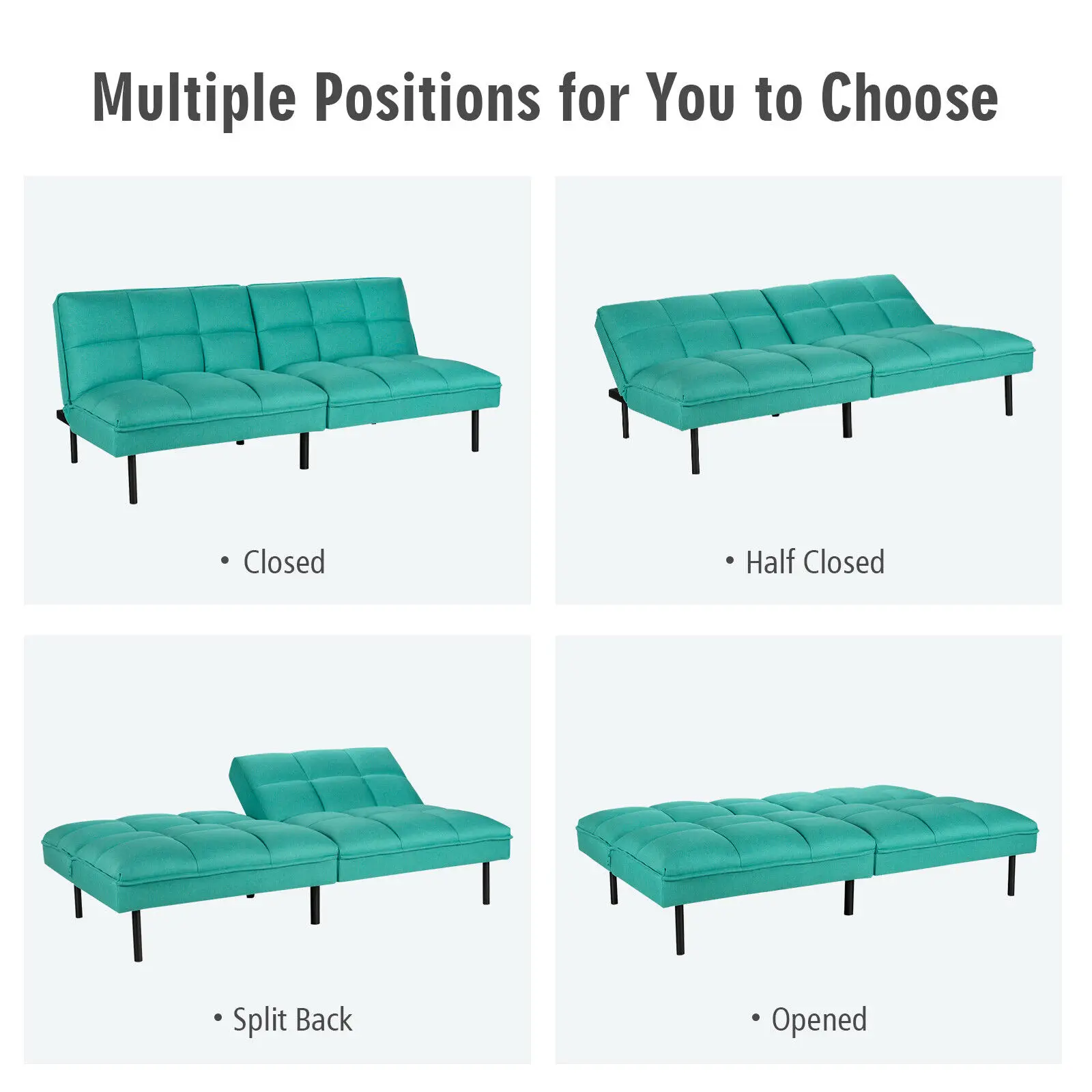 Multiple Positions for You to Choose

• Closed

• Half Closed

• Split Back

• Opened